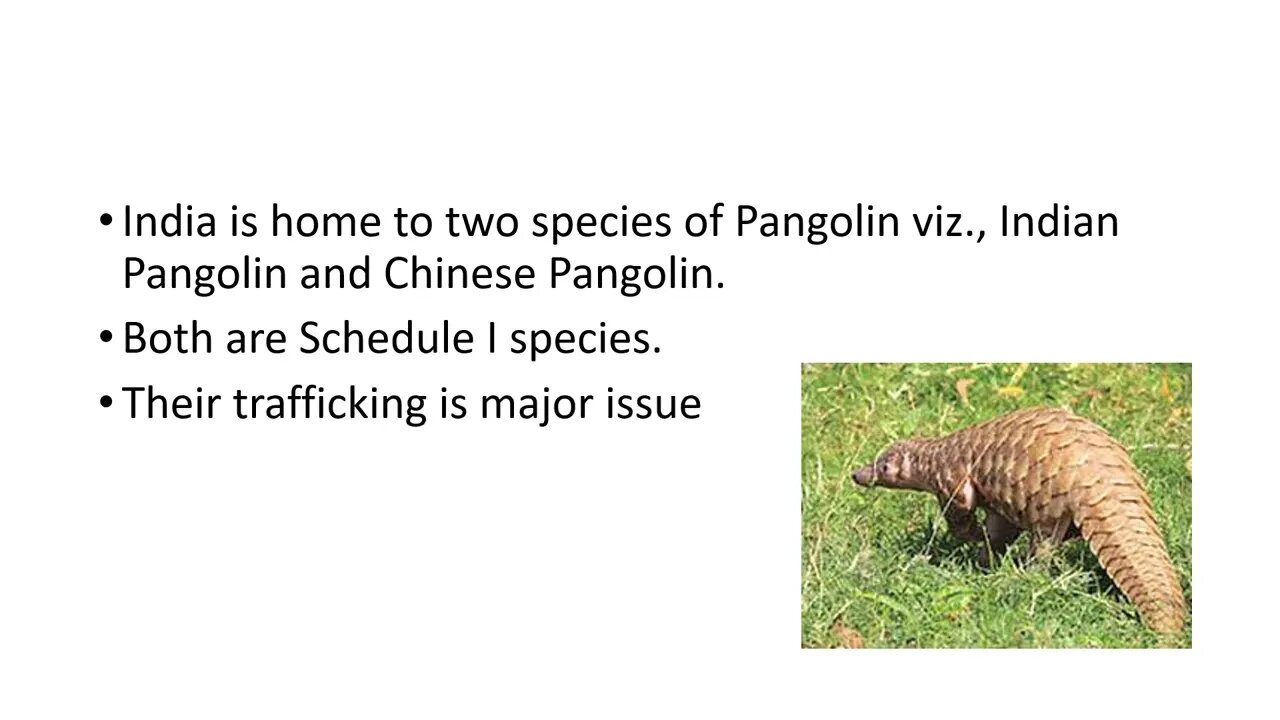 • India is home to two species of Pangolin viz., Indian Pangolin and Chinese Pangolin.

• Both are Schedule I species.

• Their trafficking is major issue